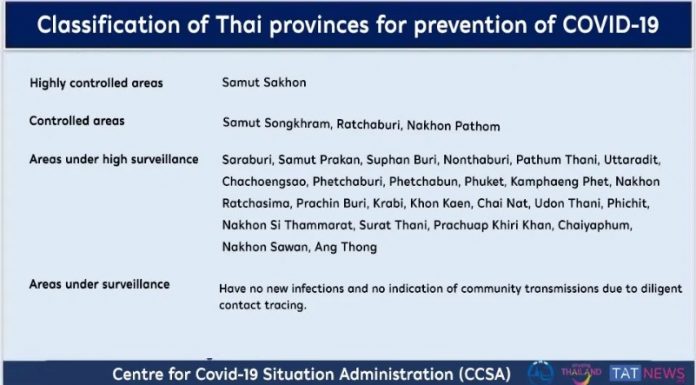 Classification of Thai provinces for prevention of COVID-19

| | |
|---|---|
| Highly controlled areas | Samut Sakhon |
| Controlled areas | Samut Songkhram, Ratchaburi, Nakhon Pathom |
| Areas under high surveillance | Saraburi, Samut Prakan, Suphan Buri, Nonthaburi, Pathum Thani, Uttaradit, Chachoengsao, Phetchaburi, Phetchabun, Phuket, Kamphaeng Phet, Nakhon Ratchasima, Prachin Buri, Krabi, Khon Kaen, Chai Nat, Udon Thani, Phichit, Nakhon Si Thammarat, Surat Thani, Prachuap Khiri Khan, Chaiyaphum, Nakhon Sawan, Ang Thong |
| Areas under surveillance | Have no new infections and no indication of community transmissions due to diligent contact tracing. |

Centre for Covid-19 Situation Administration (CCSA)

THAILAND TAT NEWS